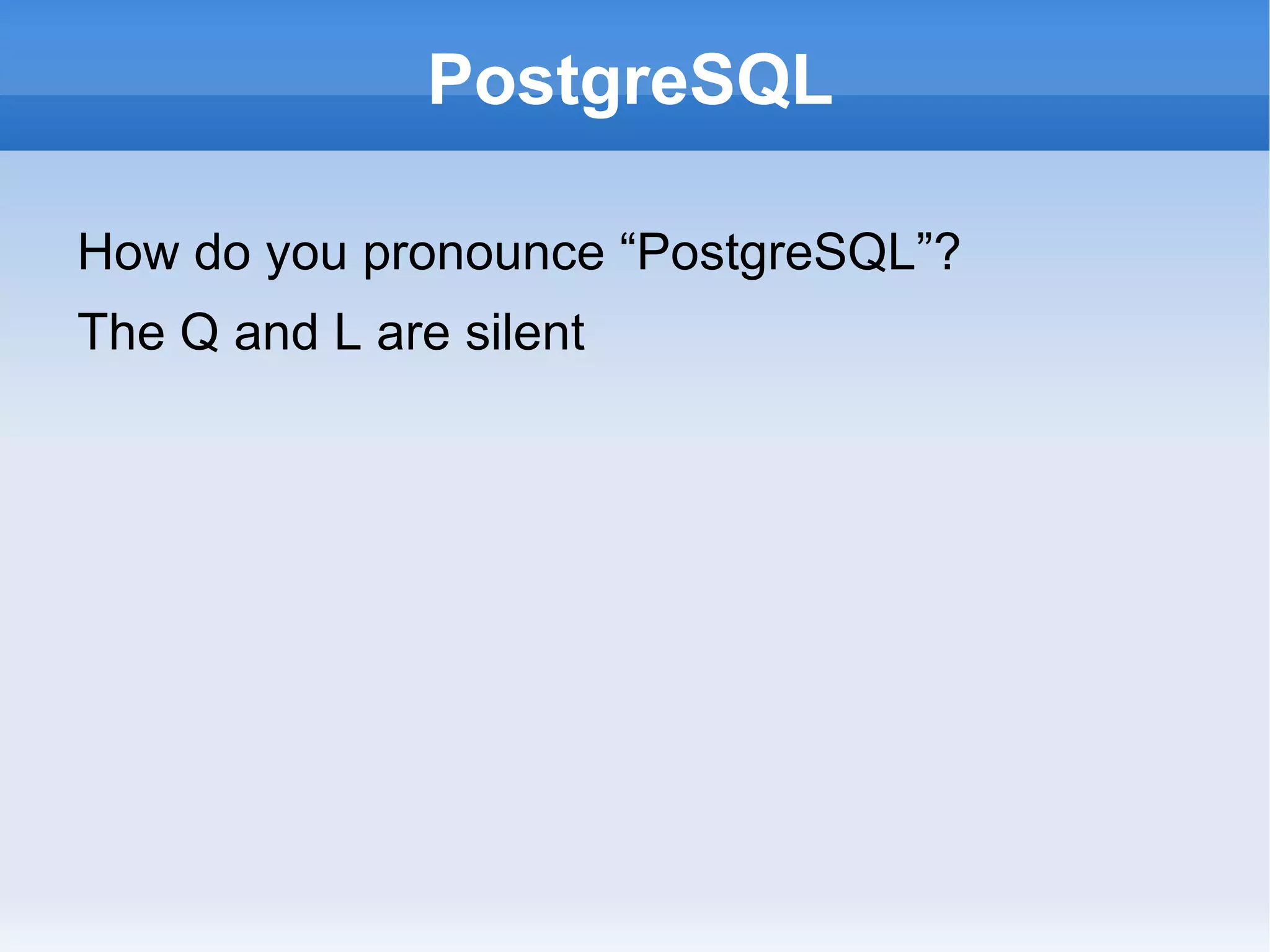 PostgreSQL

How do you pronounce “PostgreSQL”?

The Q and L are silent